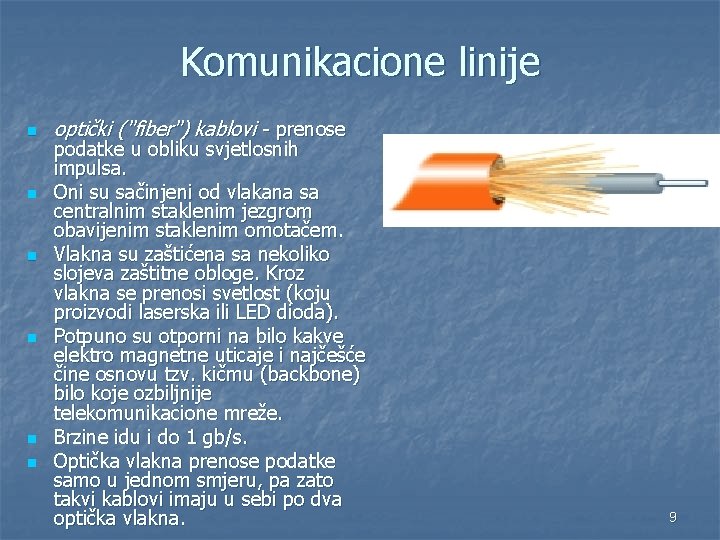 Komunikacione linije

- optički ("fiber") kablovi - prenose podatke u obliku svjetlosnih impulsa.
- Oni su sačinjeni od vlakana sa centralnim staklenim jezgrom obavijenim staklenim omotačem.
- Vlakna su zaštićena sa nekoliko slojeva zaštitne obloge. Kroz vlakna se prenosi svetlost (koju proizvodi laserska ili LED dioda).
- Potpuno su otporni na bilo kakve elektro magnetne uticaje i najčešće čine osnovu tzv. kičmu (backbone) bilo koje ozbiljnije telekomunikacione mreže.
- Brzine idu i do 1 gb/s.
- Optička vlakna prenose podatke samo u jednom smjeru, pa zato takvi kablovi imaju u sebi po dva optička vlakna.

9